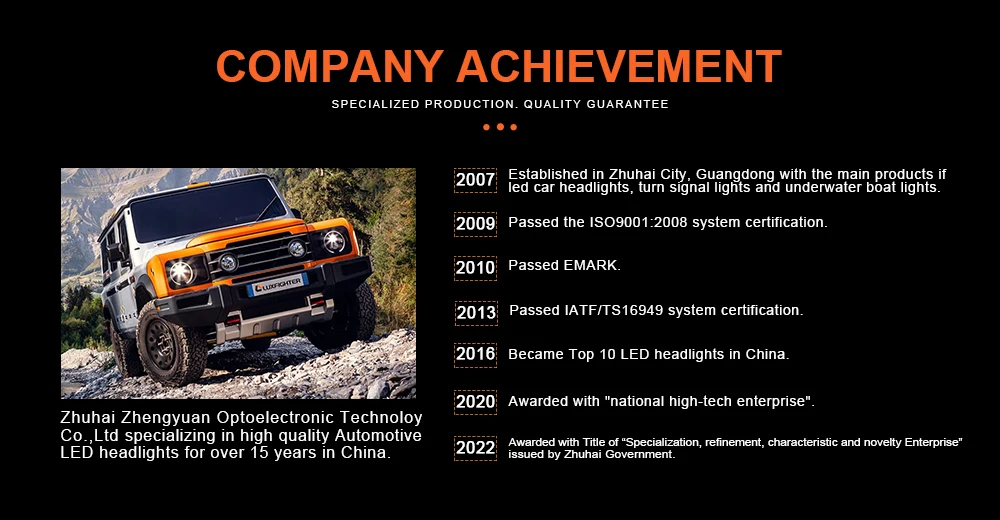 COMPANY ACHIEVEMENT

SPECIALIZED PRODUCTION. QUALITY GUARANTEE

LUXFIGHTER

Zhuhai Zhengyuan Optoelectronic Technoloy Co.,Ltd specializing in high quality Automotive LED headlights for over 15 years in China.

2007 Established in Zhuhai City, Guangdong with the main products if led car headlights, turn signal lights and underwater boat lights.

2009 Passed the ISO9001:2008 system certification.

2010 Passed EMARK.

2013 Passed IATF/TS16949 system certification.

2016 Became Top 10 LED headlights in China.

2020 Awarded with "national high-tech enterprise".

2022 Awarded with Title of "Specialization, refinement, characteristic and novelty Enterprise" issued by Zhuhai Government.